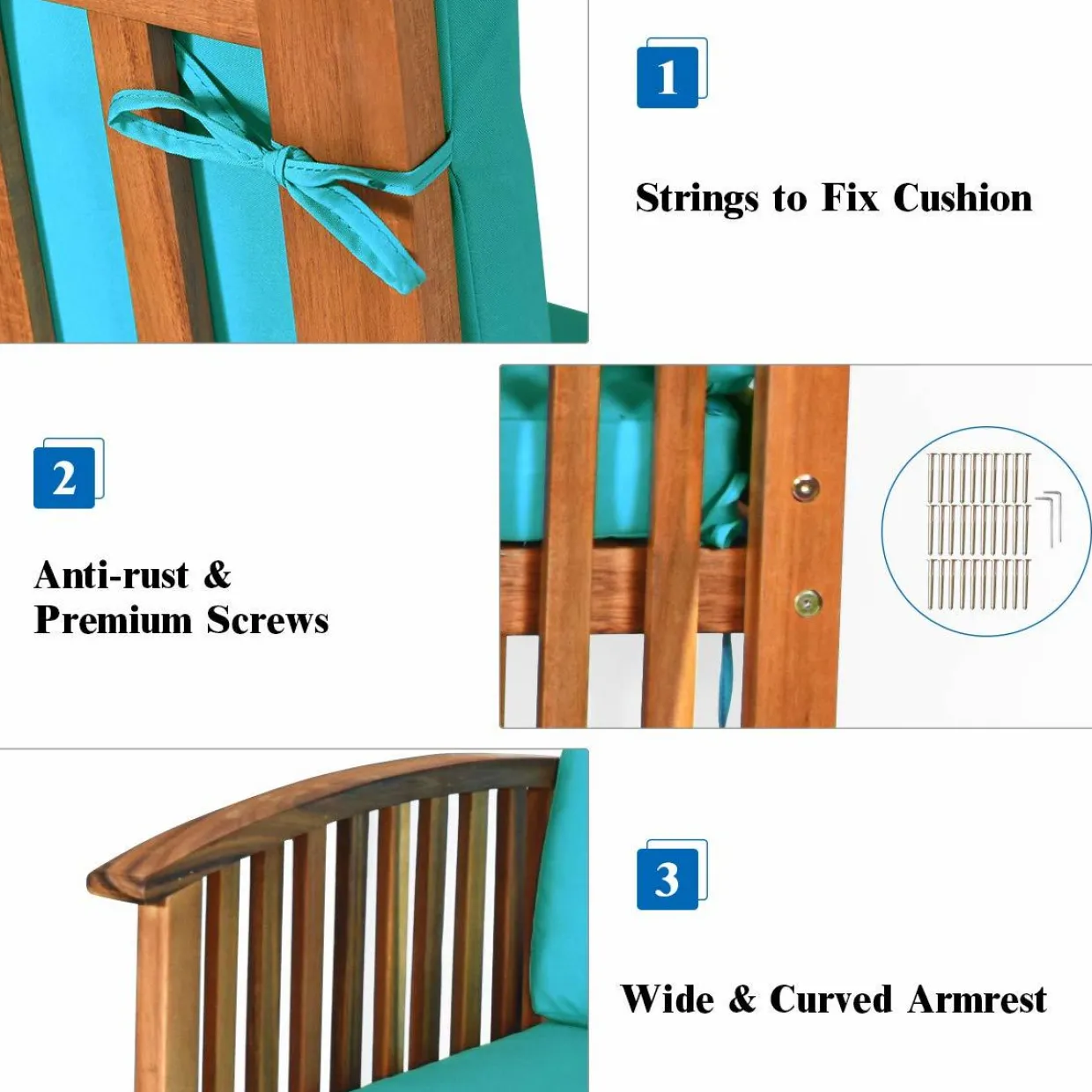 1

Strings to Fix Cushion

2

Anti-rust & Premium Screws

3

Wide & Curved Armrest